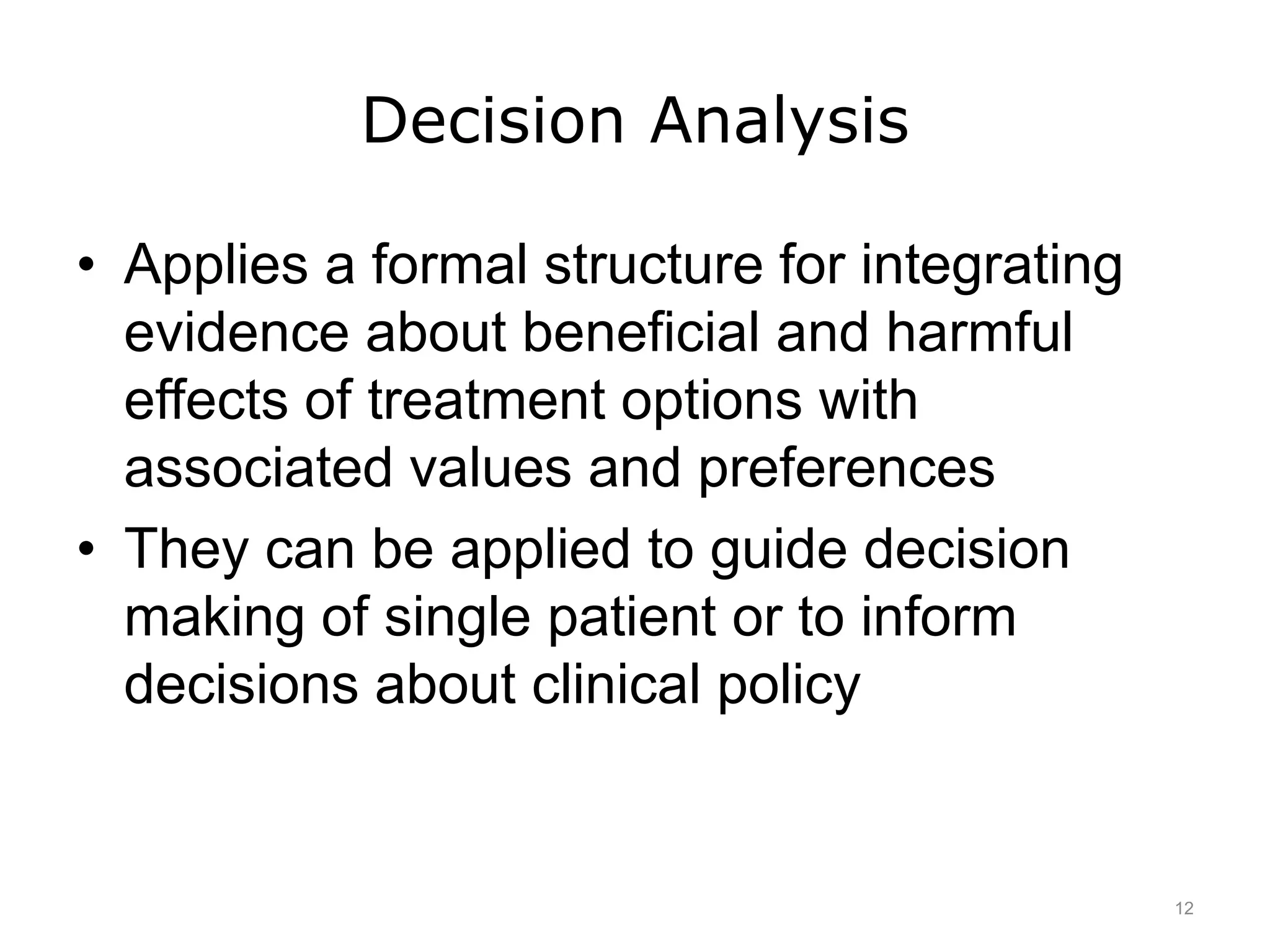 Decision Analysis

• Applies a formal structure for integrating evidence about beneficial and harmful effects of treatment options with associated values and preferences
• They can be applied to guide decision making of single patient or to inform decisions about clinical policy

12